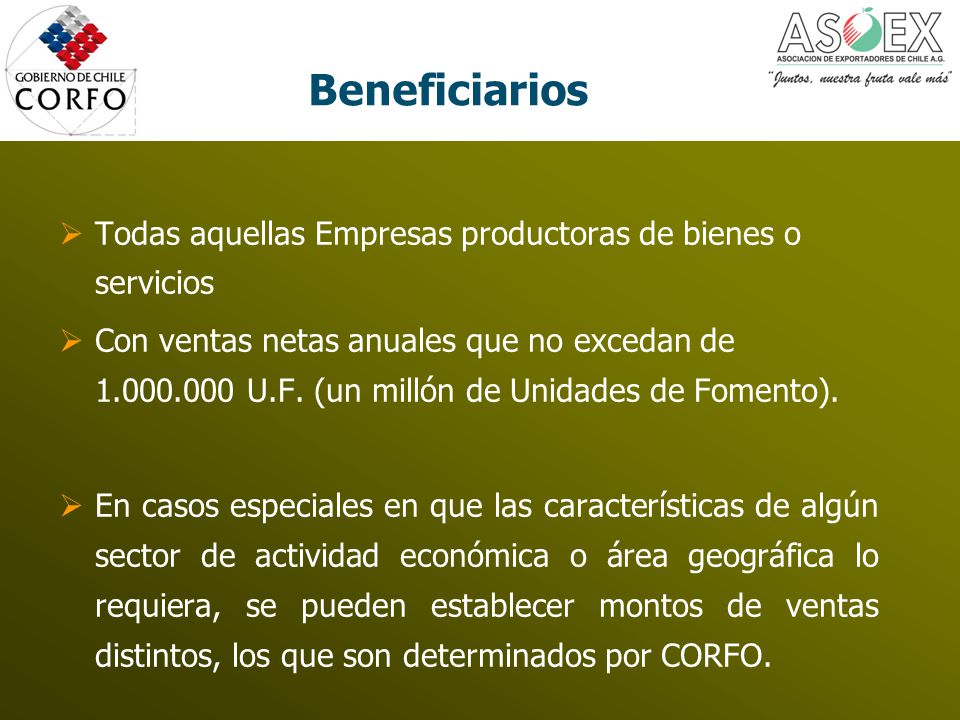 GOBIERNO DE CHILE
CORFO

Beneficiarios

ASOEX
ASOCIACION DE EXPORTADORES DE CHILE A.G.
"Juntos, nuestra fruta vale más"

➢ Todas aquellas Empresas productoras de bienes o servicios

➢ Con ventas netas anuales que no excedan de 1.000.000 U.F. (un millón de Unidades de Fomento).

➢ En casos especiales en que las características de algún sector de actividad económica o área geográfica lo requiera, se pueden establecer montos de ventas distintos, los que son determinados por CORFO.